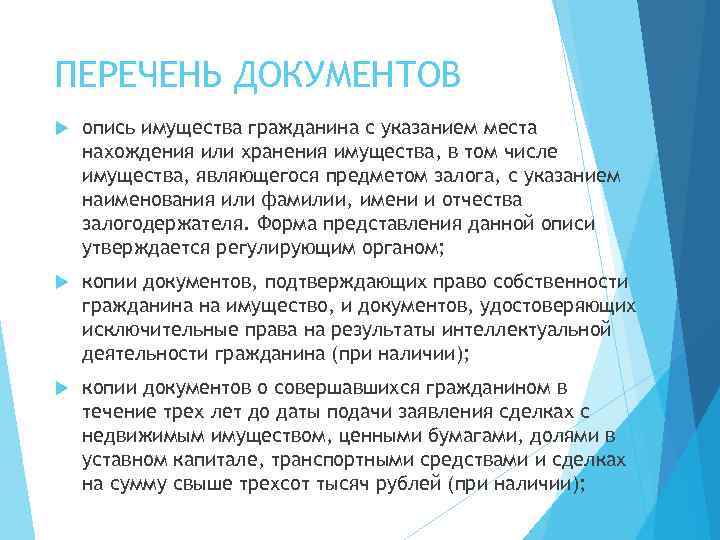 ПЕРЕЧЕНЬ ДОКУМЕНТОВ

опись имущества гражданина с указанием места нахождения или хранения имущества, в том числе имущества, являющегося предметом залога, с указанием наименования или фамилии, имени и отчества залогодержателя. Форма представления данной описи утверждается регулирующим органом;

копии документов, подтверждающих право собственности гражданина на имущество, и документов, удостоверяющих исключительные права на результаты интеллектуальной деятельности гражданина (при наличии);

копии документов о совершавшихся гражданином в течение трех лет до даты подачи заявления сделках с недвижимым имуществом, ценными бумагами, долями в уставном капитале, транспортными средствами и сделках на сумму свыше трехсот тысяч рублей (при наличии);